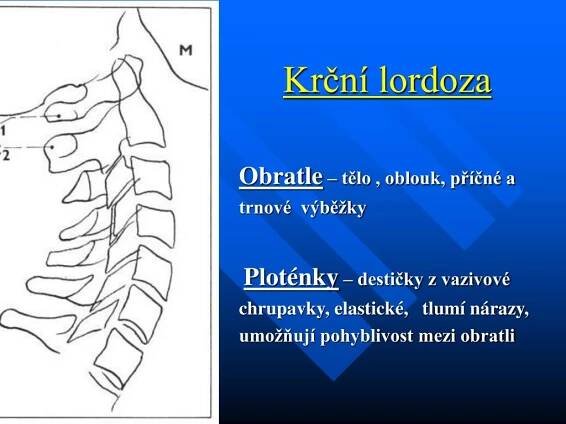 M

1

2

Krční lordoza

Obratle – tělo , oblouk, příčné a trnové výběžky

Ploténky – destičky z vazivové chrupavky, elastické, tlumí nárazy, umožňují pohyblivost mezi obratli